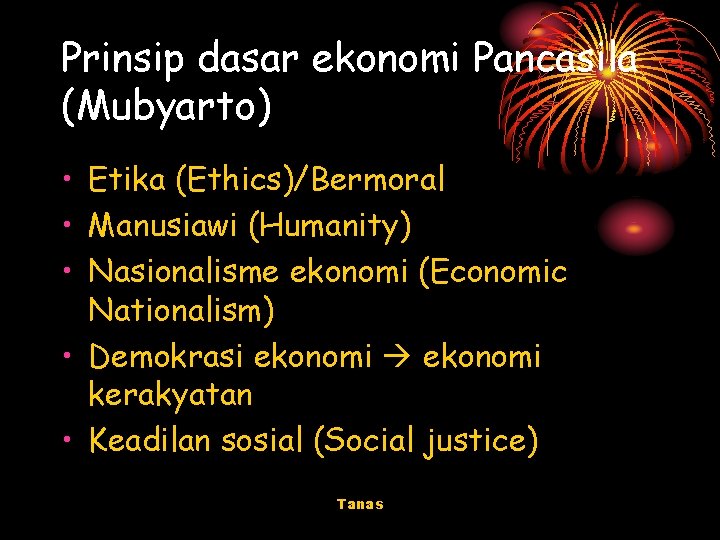 Prinsip dasar ekonomi Pancasila (Mubyarto)

• Etika (Ethics)/Bermoral
• Manusiawi (Humanity)
• Nasionalisme ekonomi (Economic Nationalism)
• Demokrasi ekonomi → ekonomi kerakyatan
• Keadilan sosial (Social justice)

Tanas